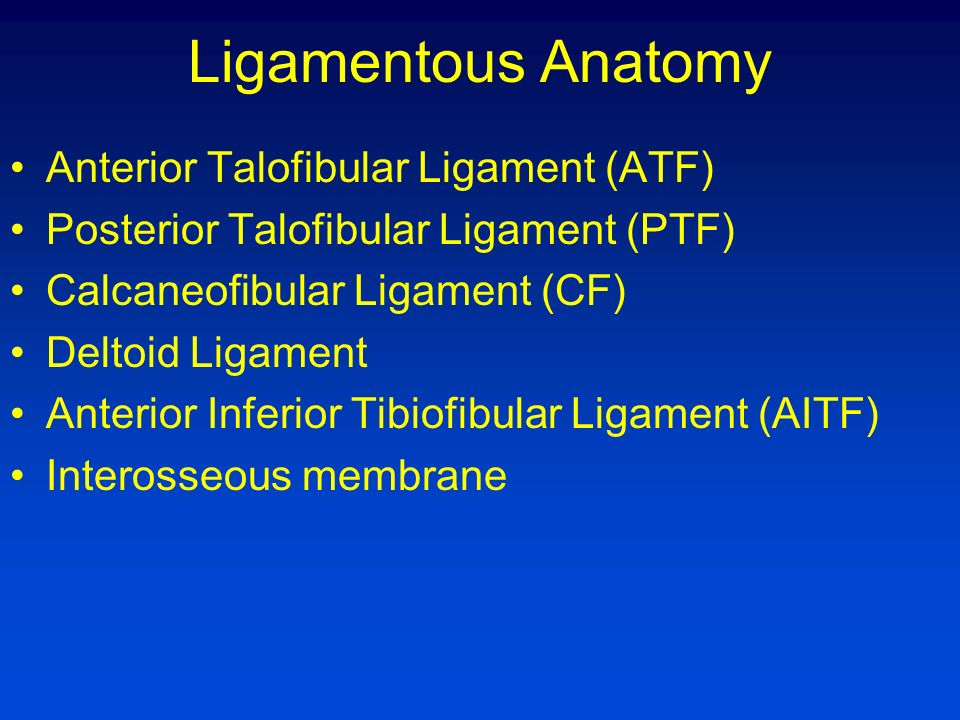 Ligamentous Anatomy

• Anterior Talofibular Ligament (ATF)
• Posterior Talofibular Ligament (PTF)
• Calcaneofibular Ligament (CF)
• Deltoid Ligament
• Anterior Inferior Tibiofibular Ligament (AITF)
• Interosseous membrane